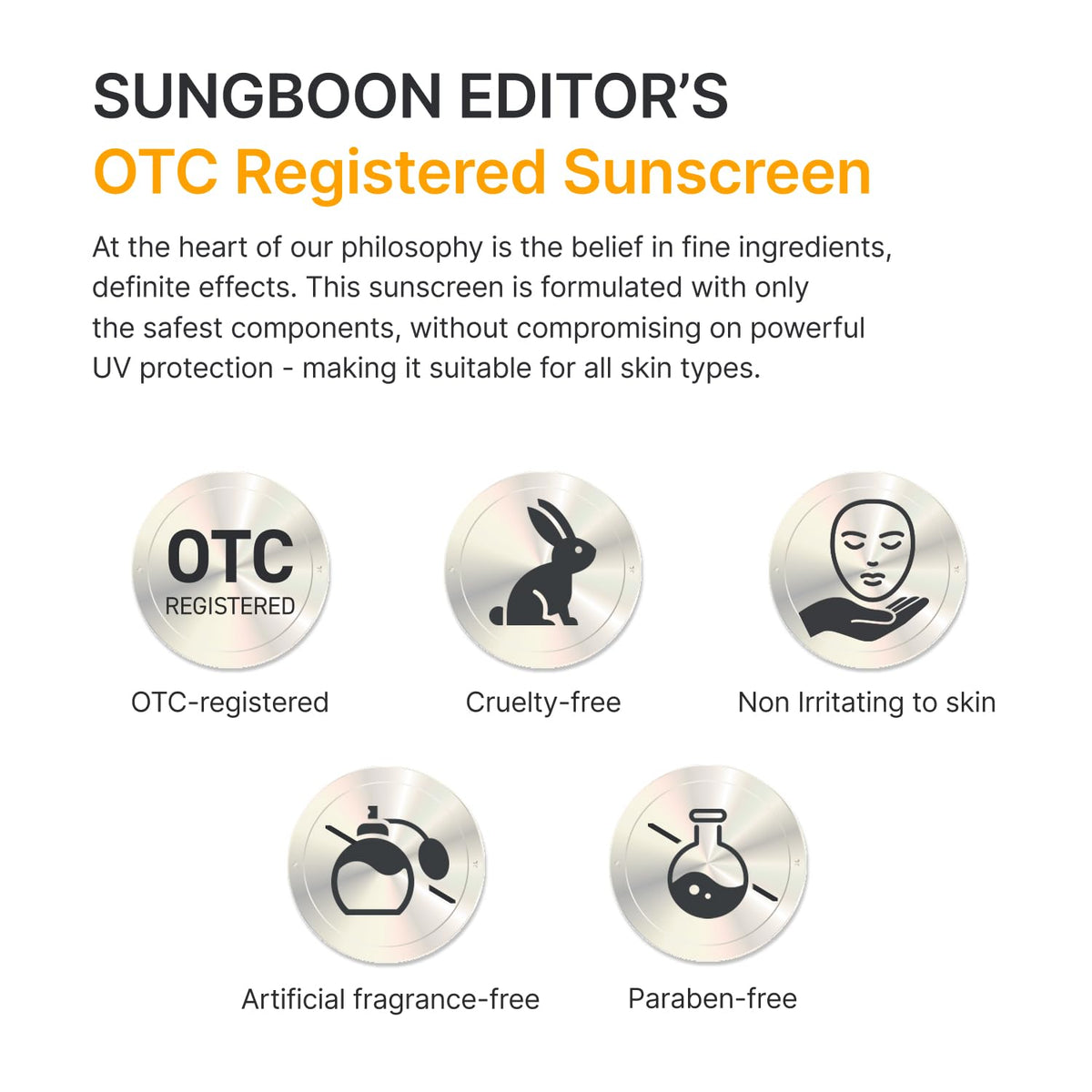 SUNGBOON EDITOR'S
OTC Registered Sunscreen

At the heart of our philosophy is the belief in fine ingredients, definite effects. This sunscreen is formulated with only the safest components, without compromising on powerful UV protection - making it suitable for all skin types.

OTC
REGISTERED

OTC-registered

Cruelty-free

Non Irritating to skin

Artificial fragrance-free

Paraben-free